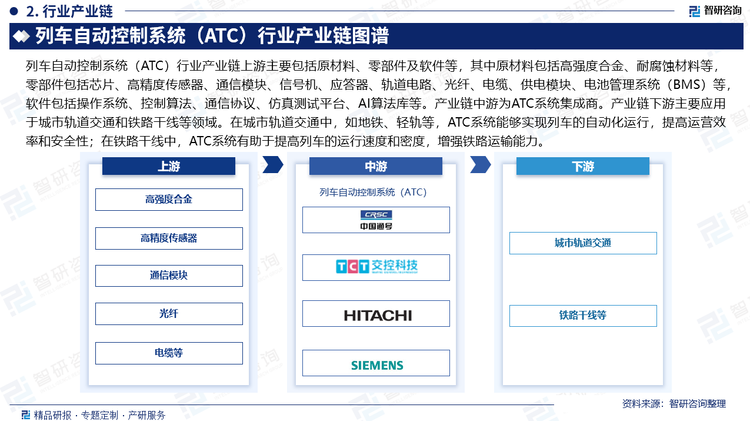 2. 行业产业链

智研咨询

列车自动控制系统（ATC）行业产业链图谱

列车自动控制系统（ATC）行业产业链上游主要包括原材料、零部件及软件等，其中原材料包括高强度合金、耐腐蚀材料等，零部件包括芯片、高精度传感器、通信模块、信号机、应答器、轨道电路、光纤、电缆、供电模块、电池管理系统（BMS）等，软件包括操作系统、控制算法、通信协议、仿真测试平台、AI算法库等。产业链中游为ATC系统集成商。产业链下游主要应用于城市轨道交通和铁路干线等领域。在城市轨道交通中，如地铁、轻轨等，ATC系统能够实现列车的自动化运行，提高运营效率和安全性；在铁路干线中，ATC系统有助于提高列车的运行速度和密度，增强铁路运输能力。

上游

高强度合金

高精度传感器

通信模块

光纤

电缆等

中游

列车自动控制系统（ATC）

CRSC
中国通号

TCT 交控科技

HITACHI

SIEMENS

下游

城市轨道交通

铁路干线等

精品研报 · 专题定制 · 产研服务

资料来源：智研咨询整理